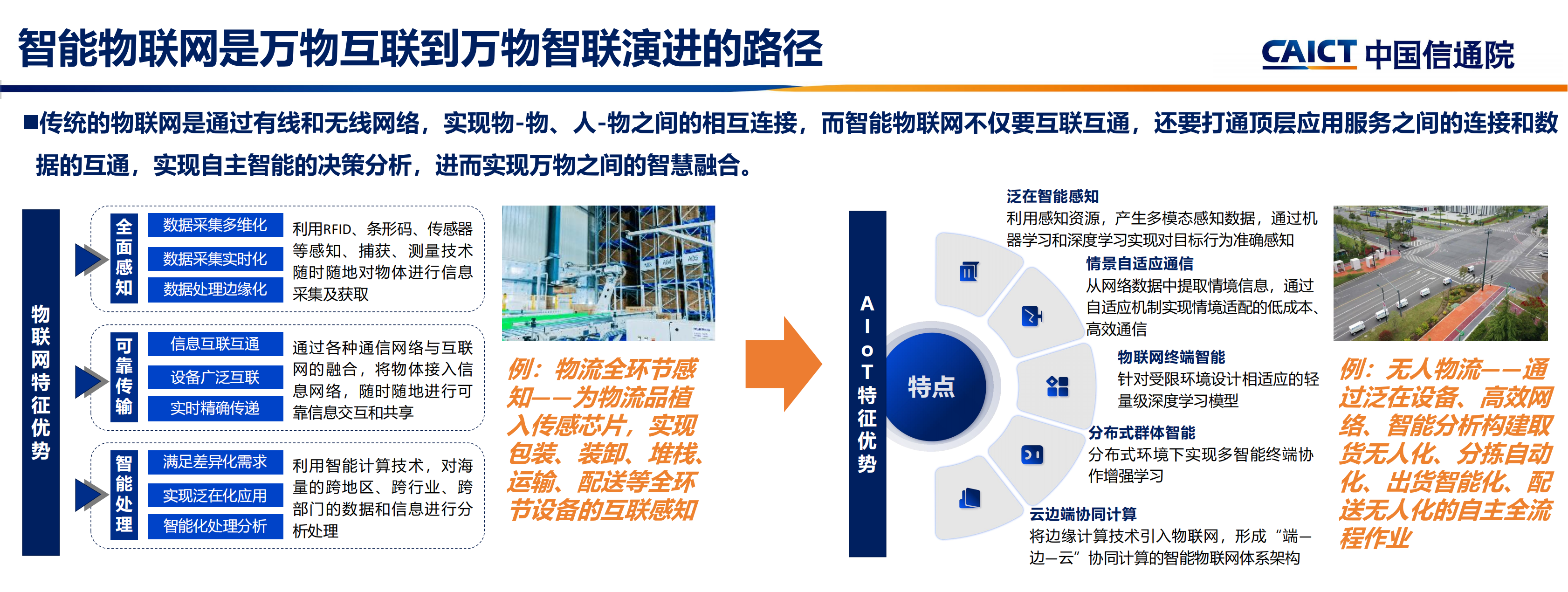 智能物联网是万物互联到万物智联演进的路径

CAICT 中国信通院

■传统的物联网是通过有线和无线网络，实现物-物、人-物之间的相互连接，而智能物联网不仅要互联互通，还要打通顶层应用服务之间的连接和数据的互通，实现自主智能的决策分析，进而实现万物之间的智慧融合。

物联网特征优势

全面感知
数据采集多维化
数据采集实时化
数据处理边缘化
利用RFID、条形码、传感器等感知、捕获、测量技术随时随地对物体进行信息采集及获取

可靠传输
信息互联互通
设备广泛互联
实时精确传递
通过各种通信网络与互联网的融合，将物体接入信息网络，随时随地进行可靠信息交互和共享

智能处理
满足差异化需求
实现泛在化应用
智能化处理分析
利用智能计算技术，对海量的跨地区、跨行业、跨部门的数据和信息进行分析处理

例：物流全环节感知——为物流品植入传感芯片，实现包装、装卸、堆栈、运输、配送等全环节设备的互联感知

AIoT特征优势

特点

泛在智能感知
利用感知资源，产生多模态感知数据，通过机器学习和深度学习实现对目标行为准确感知

情景自适应通信
从网络数据中提取情境信息，通过自适应机制实现情境适配的低成本、高效通信

物联网终端智能
针对受限环境设计相适应的轻量级深度学习模型

分布式群体智能
分布式环境下实现多智能终端协作增强学习

云边端协同计算
将边缘计算技术引入物联网，形成“端—边—云”协同计算的智能物联网体系架构

例：无人物流——通过泛在设备、高效网络、智能分析构建取货无人化、分拣自动化、出货智能化、配送无人化的自主全流程作业